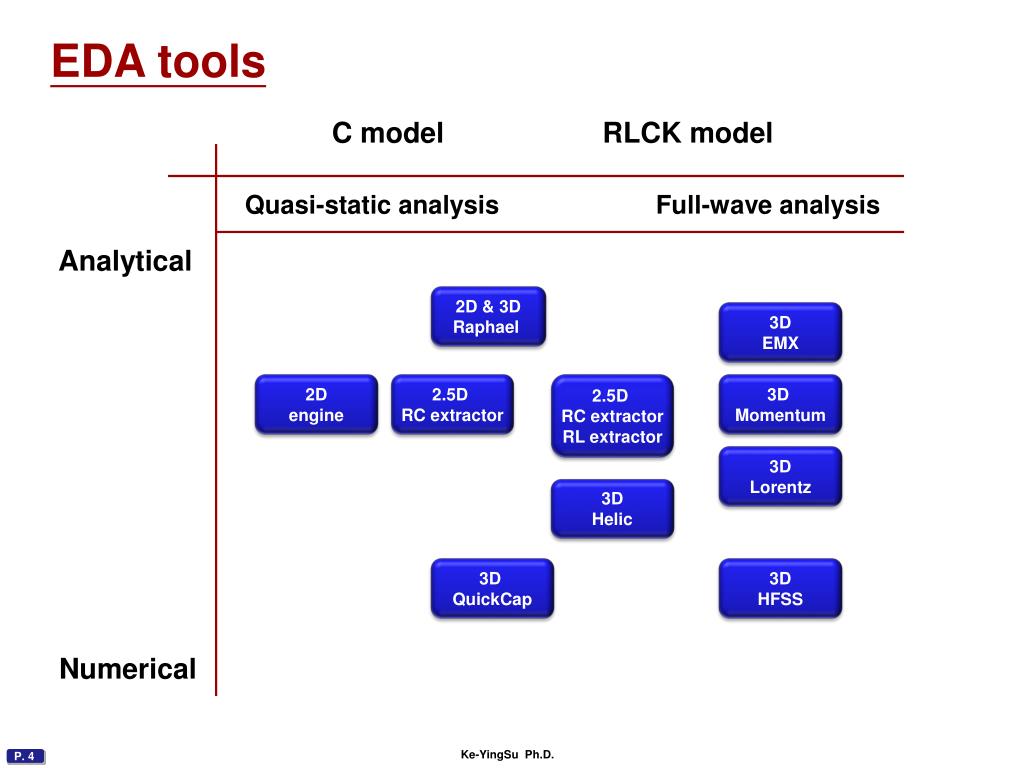 EDA tools

C model

RLCK model

Quasi-static analysis

Full-wave analysis

Analytical

2D & 3D
Raphael

3D
EMX

2D
engine

2.5D
RC extractor

2.5D
RC extractor
RL extractor

3D
Momentum

3D
Lorentz

3D
Helic

3D
QuickCap

3D
HFSS

Numerical

P. 4

Ke-YingSu Ph.D.